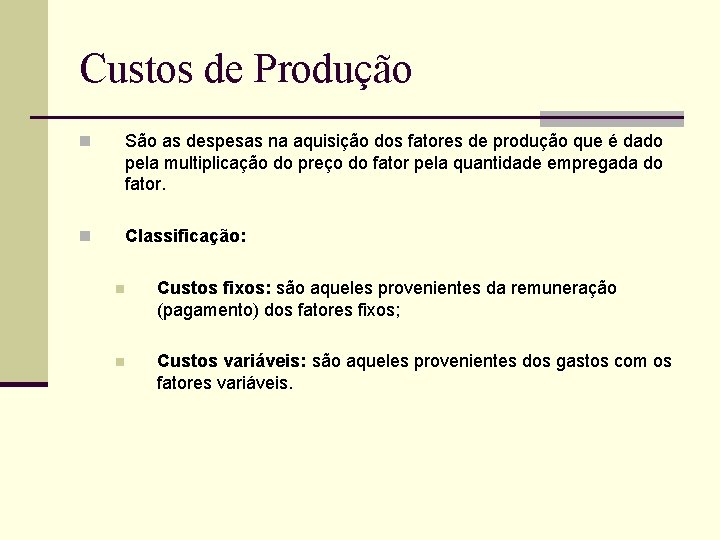 Custos de Produção

São as despesas na aquisição dos fatores de produção que é dado pela multiplicação do preço do fator pela quantidade empregada do fator.

Classificação:

Custos fixos: são aqueles provenientes da remuneração (pagamento) dos fatores fixos;

Custos variáveis: são aqueles provenientes dos gastos com os fatores variáveis.